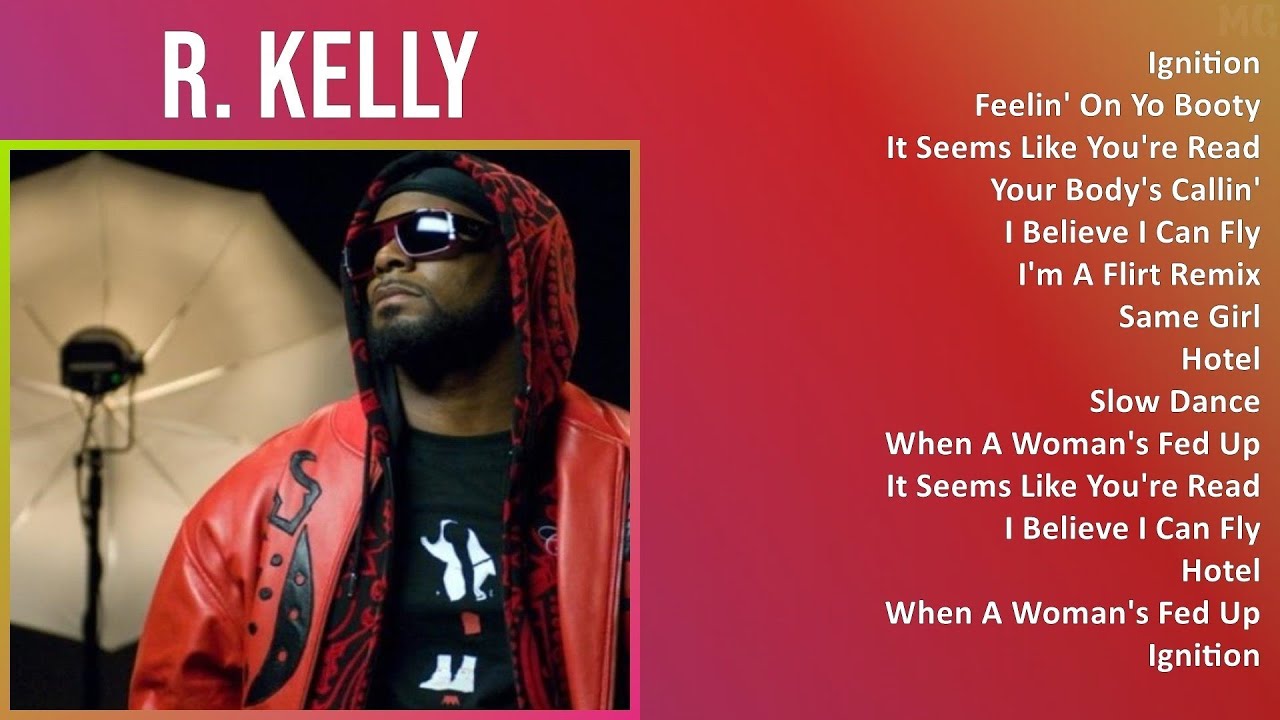 R. KELLY

MG

Ignition
Feelin' On Yo Booty
It Seems Like You're Read
Your Body's Callin'
I Believe I Can Fly
I'm A Flirt Remix
Same Girl
Hotel
Slow Dance
When A Woman's Fed Up
It Seems Like You're Read
I Believe I Can Fly
Hotel
When A Woman's Fed Up
Ignition